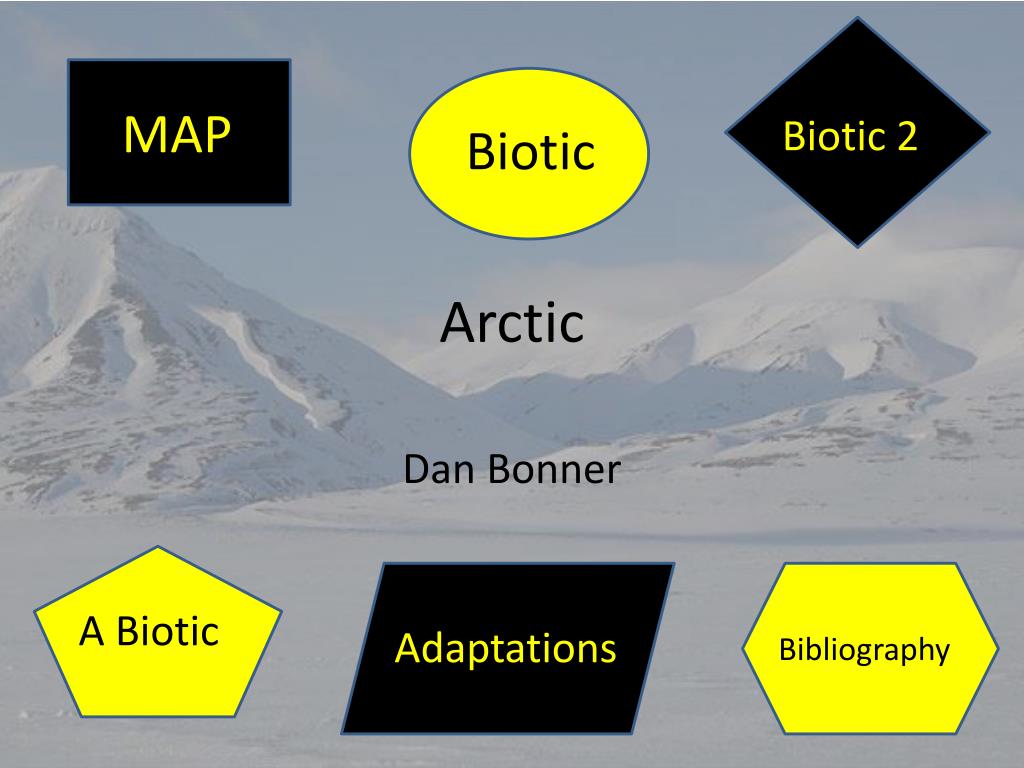 MAP

Biotic

Biotic 2

Arctic

Dan Bonner

A Biotic

Adaptations

Bibliography